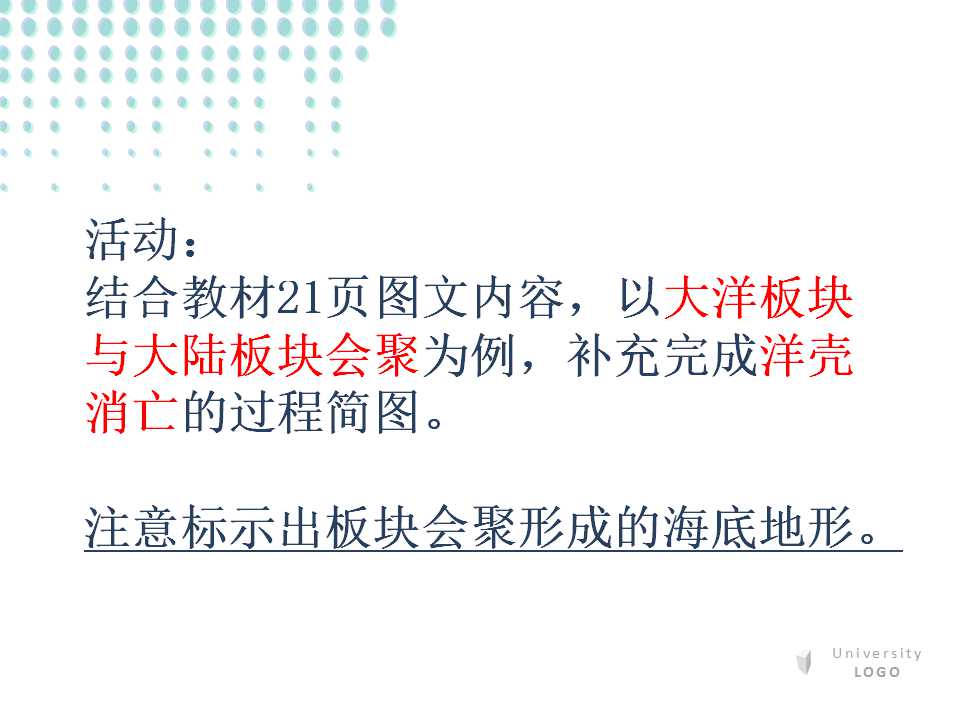 活动：
结合教材21页图文内容，以大洋板块与大陆板块会聚为例，补充完成洋壳消亡的过程简图。

注意标示出板块会聚形成的海底地形。

University
LOGO